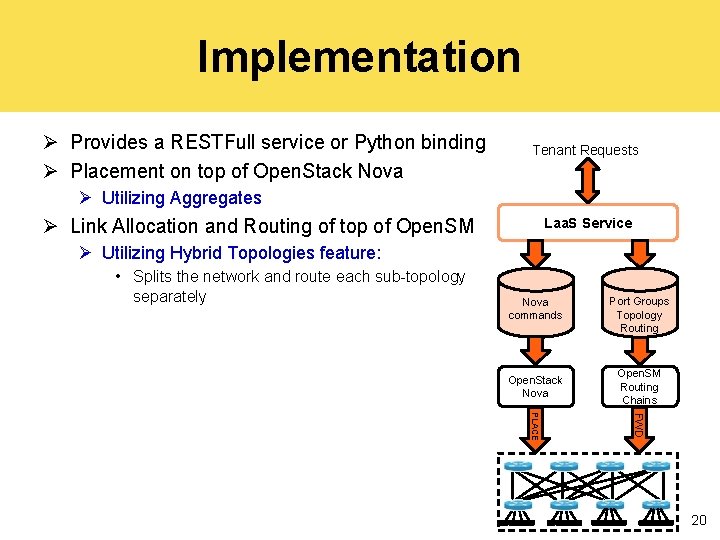 Implementation

➢ Provides a RESTFull service or Python binding

➢ Placement on top of OpenStack Nova

➢ Utilizing Aggregates

➢ Link Allocation and Routing of top of OpenSM

➢ Utilizing Hybrid Topologies feature:

• Splits the network and route each sub-topology separately

Tenant Requests

LaaS Service

Nova commands

Port Groups Topology Routing

OpenStack Nova

OpenSM Routing Chains

PLACE

FWD

20